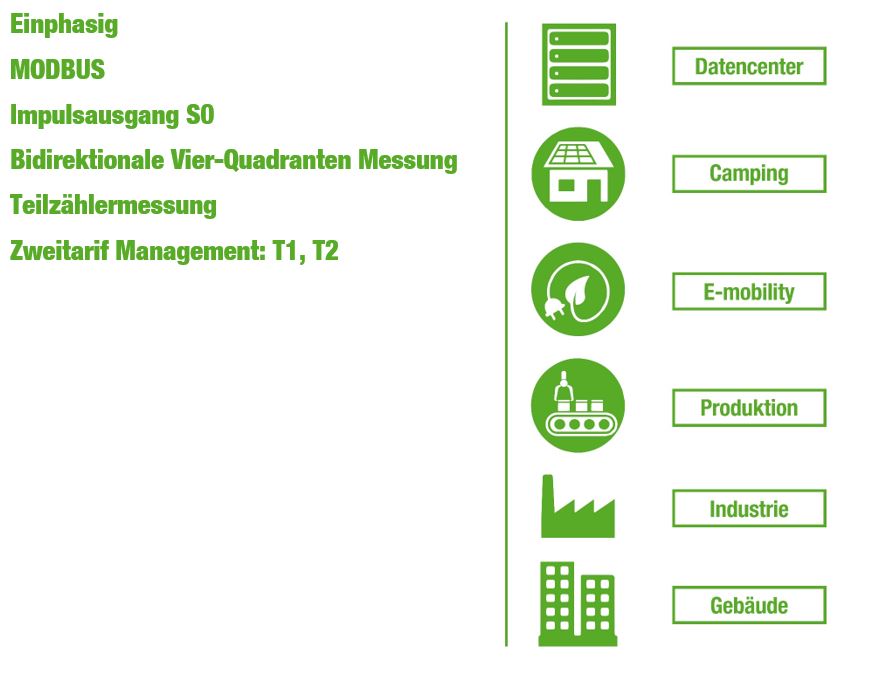 Einphasig

MODBUS

Impulsausgang S0

Bidirektionale Vier-Quadranten Messung

Teilzählermessung

Zweitarif Management: T1, T2

Datencenter

Camping

E-mobility

Produktion

Industrie

Gebäude